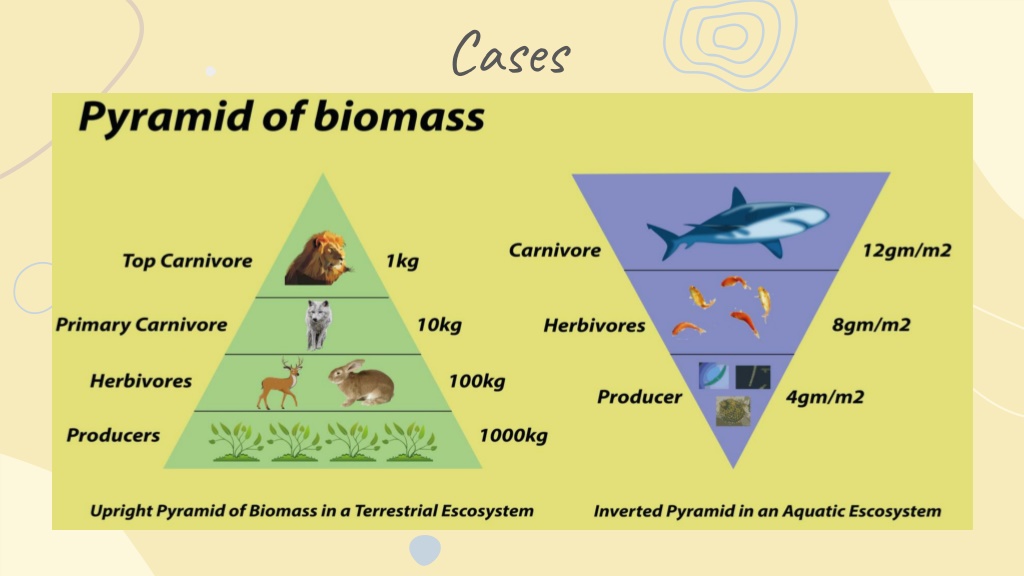 Cases

Pyramid of biomass

Top Carnivore 1kg

Primary Carnivore 10kg

Herbivores 100kg

Producers 1000kg

Upright Pyramid of Biomass in a Terrestrial Escosystem

Carnivore 12gm/m2

Herbivores 8gm/m2

Producer 4gm/m2

Inverted Pyramid in an Aquatic Escosystem